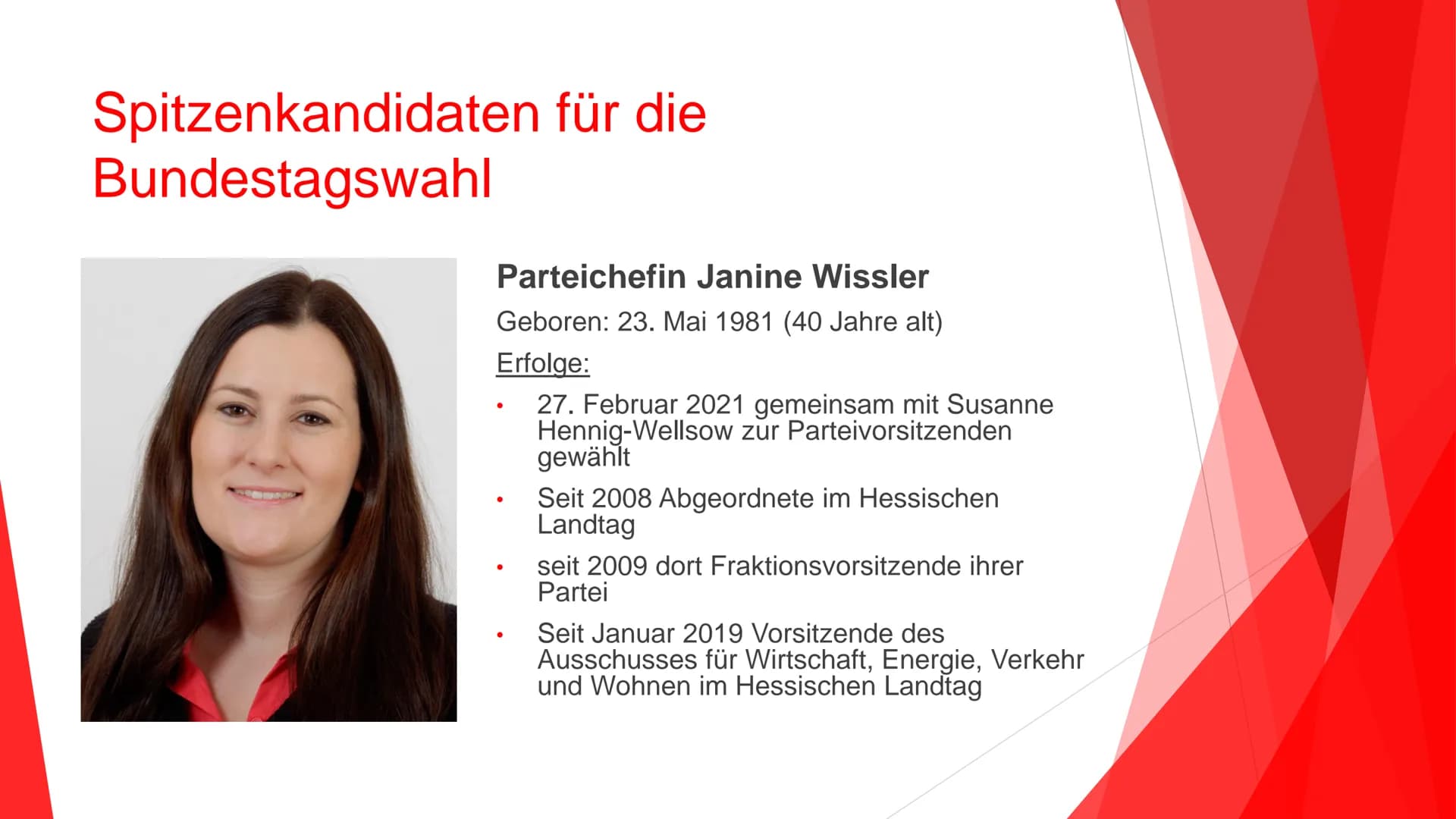 Spitzenkandidaten für die Bundestagswahl

Parteichefin Janine Wissler

Geboren: 23. Mai 1981 (40 Jahre alt)

Erfolge:

• 27. Februar 2021 gemeinsam mit Susanne Hennig-Wellsow zur Parteivorsitzenden gewählt
• Seit 2008 Abgeordnete im Hessischen Landtag
• seit 2009 dort Fraktionsvorsitzende ihrer Partei
• Seit Januar 2019 Vorsitzende des Ausschusses für Wirtschaft, Energie, Verkehr und Wohnen im Hessischen Landtag